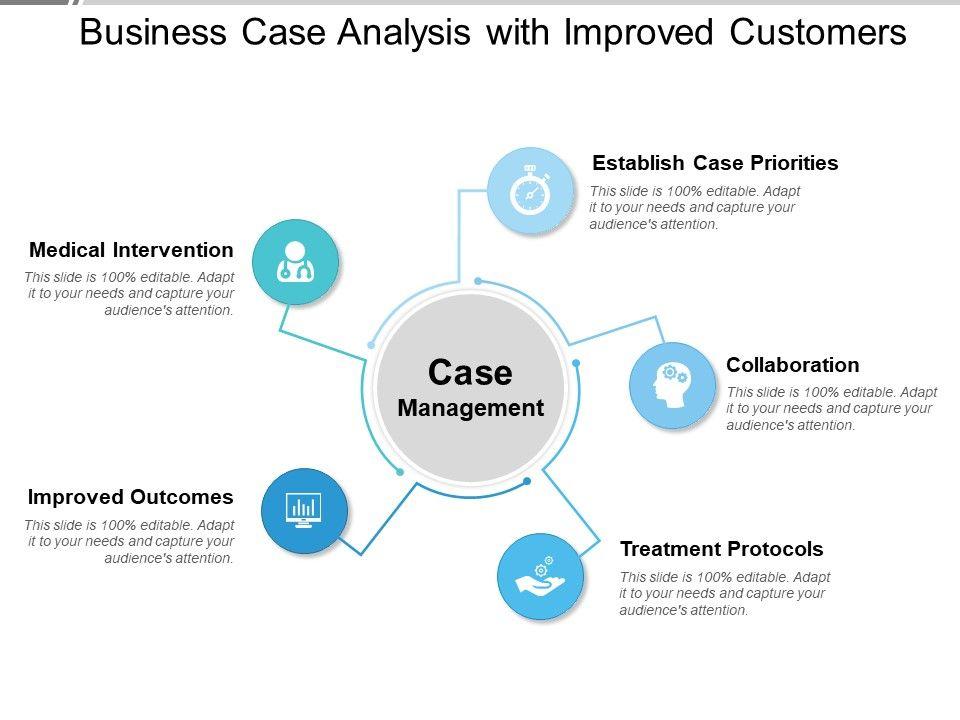 Business Case Analysis with Improved Customers

Establish Case Priorities
This slide is 100% editable. Adapt it to your needs and capture your audience's attention.

Medical Intervention
This slide is 100% editable. Adapt it to your needs and capture your audience's attention.

Case Management

Collaboration
This slide is 100% editable. Adapt it to your needs and capture your audience's attention.

Improved Outcomes
This slide is 100% editable. Adapt it to your needs and capture your audience's attention.

Treatment Protocols
This slide is 100% editable. Adapt it to your needs and capture your audience's attention.